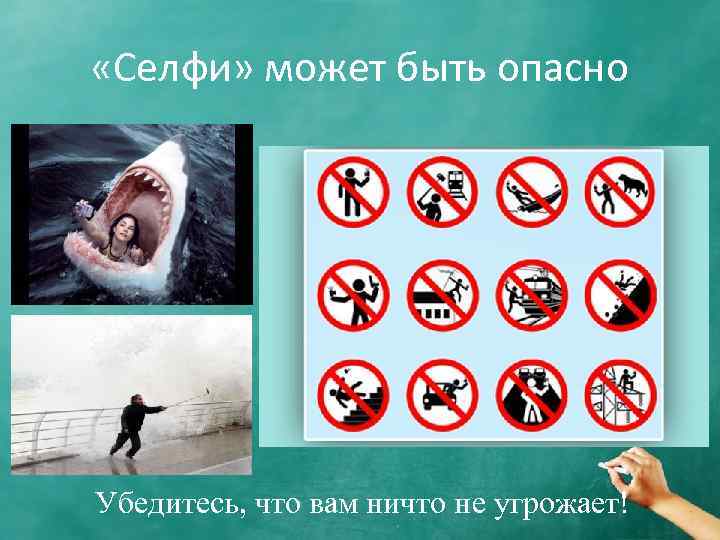 «Селфи» может быть опасно

Убедитесь, что вам ничто не угрожает!